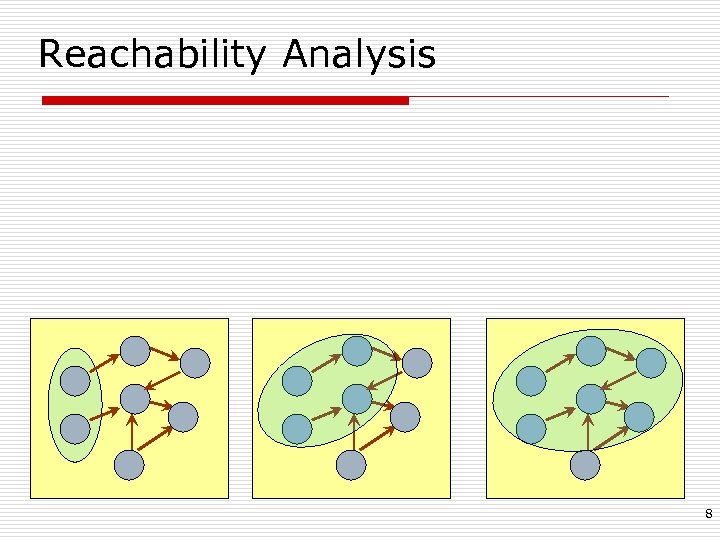 Reachability Analysis

8